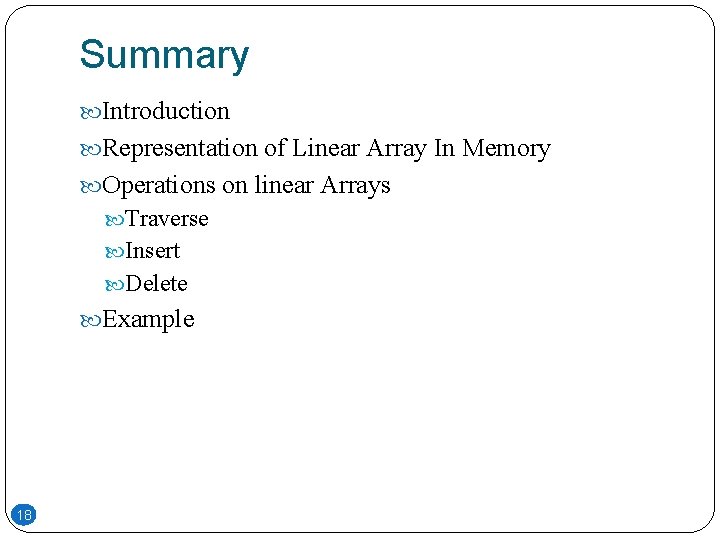 Summary

Introduction

Representation of Linear Array In Memory

Operations on linear Arrays

Traverse

Insert

Delete

Example

18